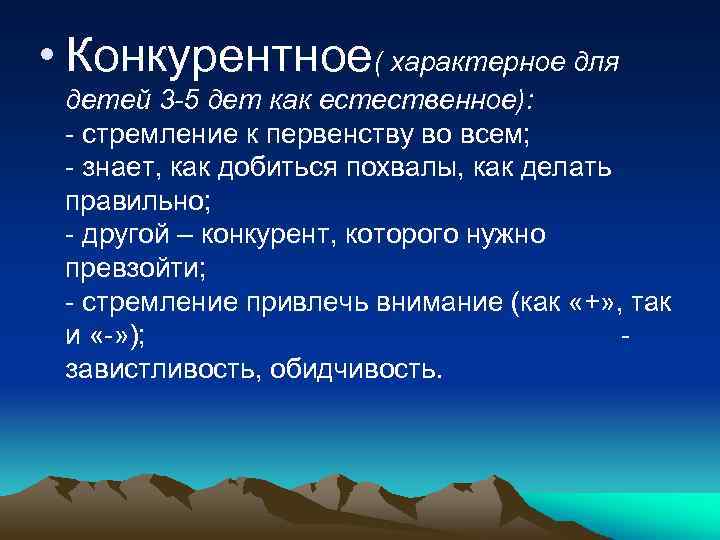 • Конкурентное( характерное для детей 3-5 дет как естественное):
- стремление к первенству во всем;
- знает, как добиться похвалы, как делать правильно;
- другой – конкурент, которого нужно превзойти;
- стремление привлечь внимание (как «+», так и «-»); - завистливость, обидчивость.